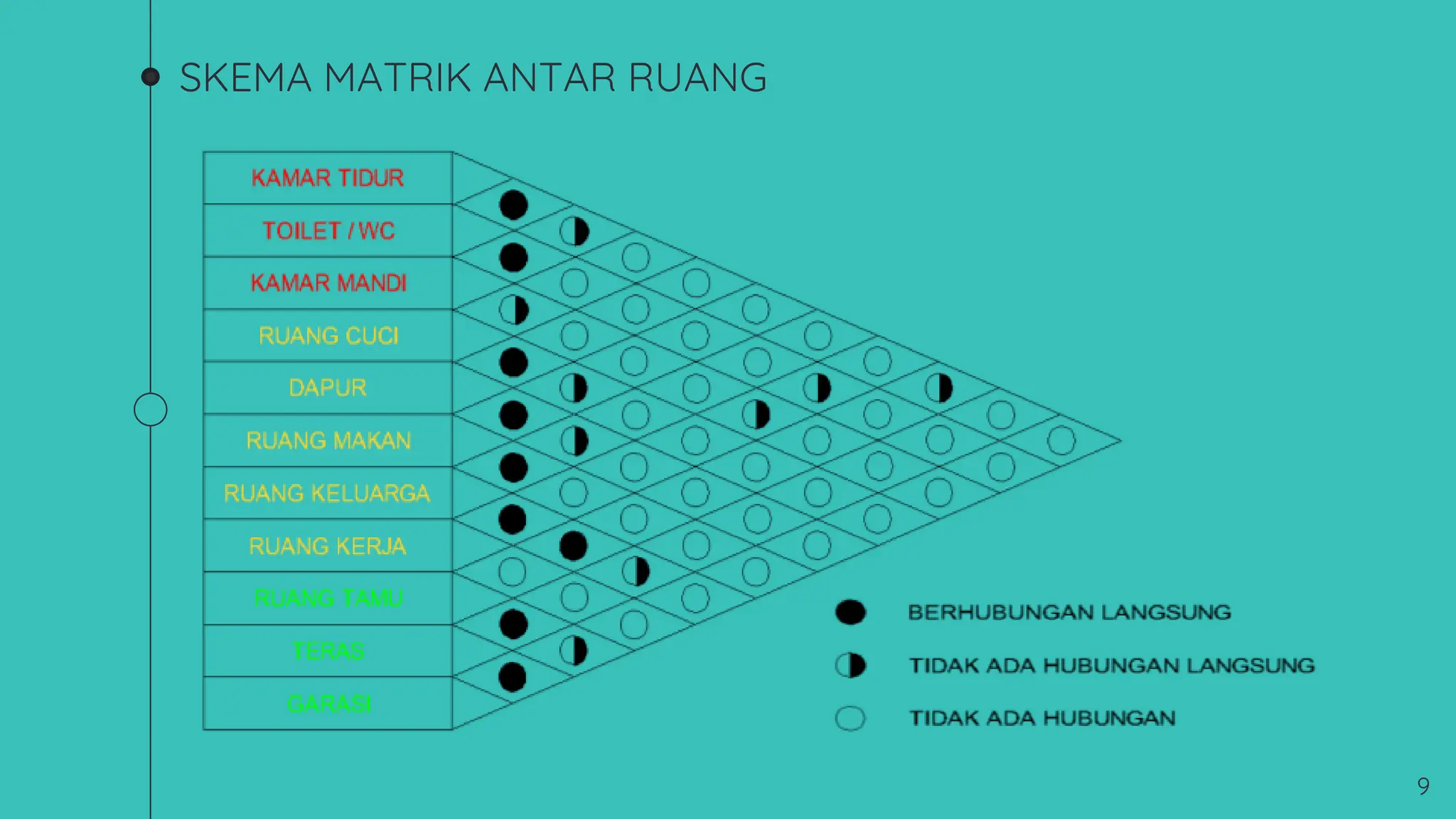 SKEMA MATRIK ANTAR RUANG

KAMAR TIDUR
TOILET / WC
KAMAR MANDI
RUANG CUCI
DAPUR
RUANG MAKAN
RUANG KELUARGA
RUANG KERJA
RUANG TAMU
TERAS
GARASI

BERHUBUNGAN LANGSUNG
TIDAK ADA HUBUNGAN LANGSUNG
TIDAK ADA HUBUNGAN

9